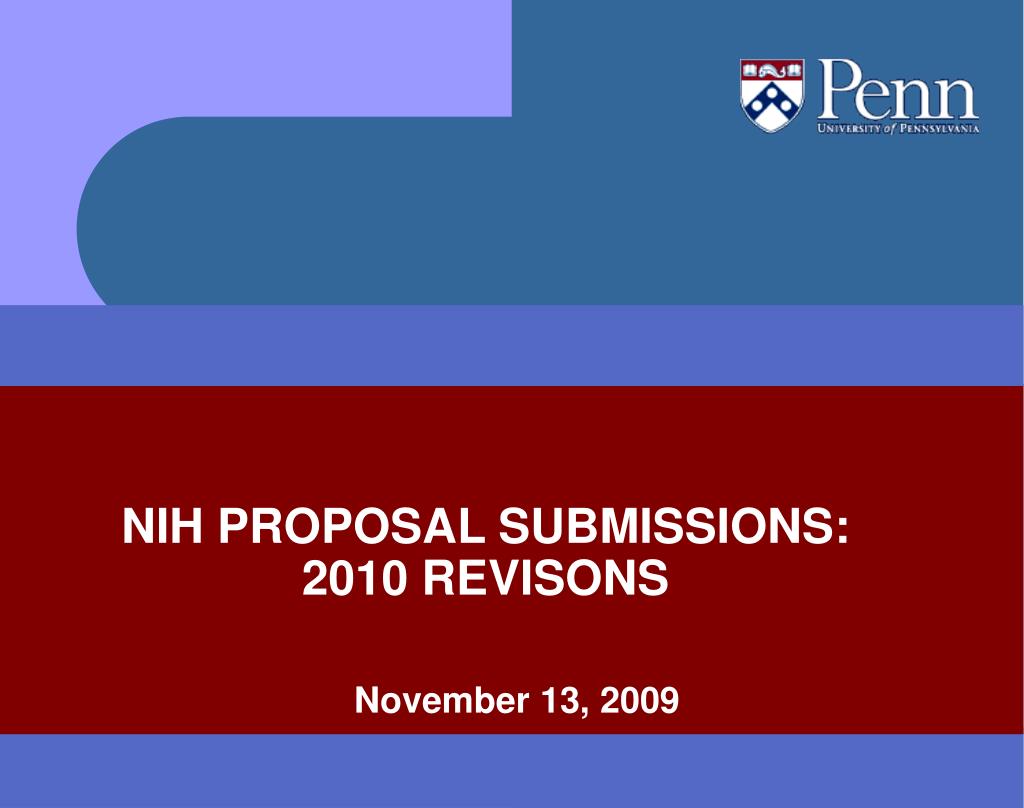 Penn
UNIVERSITY of PENNSYLVANIA

NIH PROPOSAL SUBMISSIONS:
2010 REVISONS

November 13, 2009